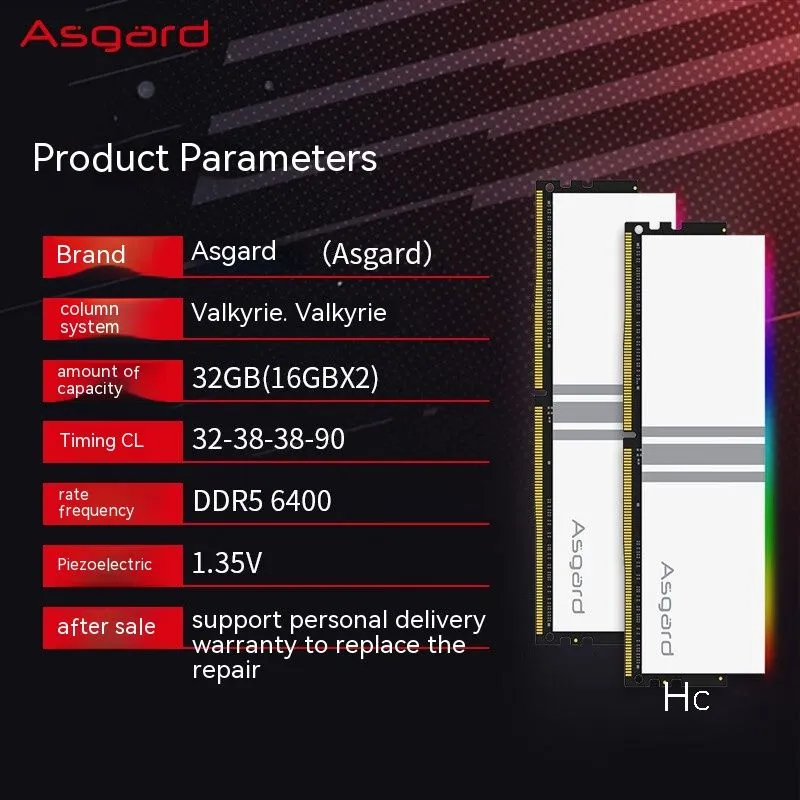 Asgard

Product Parameters

| Brand | Asgard (Asgard) |
|---|---|
| column system | Valkyrie. Valkyrie |
| amount of capacity | 32GB(16GBX2) |
| Timing CL | 32-38-38-90 |
| rate frequency | DDR5 6400 |
| Piezoelectric | 1.35V |
| after sale | support personal delivery warranty to replace the repair |

Asgard

Asgard

Hc